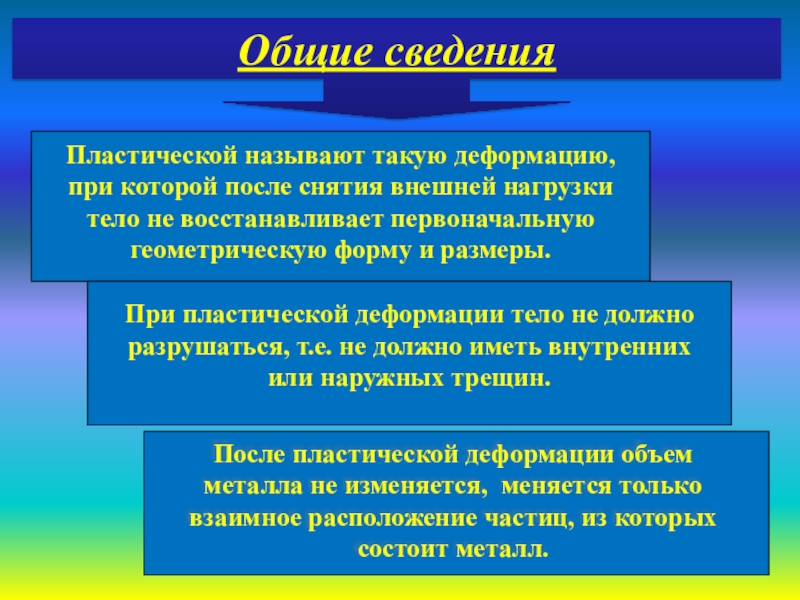 Общие сведения

Пластической называют такую деформацию, при которой после снятия внешней нагрузки тело не восстанавливает первоначальную геометрическую форму и размеры.

При пластической деформации тело не должно разрушаться, т.е. не должно иметь внутренних или наружных трещин.

После пластической деформации объем металла не изменяется, меняется только взаимное расположение частиц, из которых состоит металл.